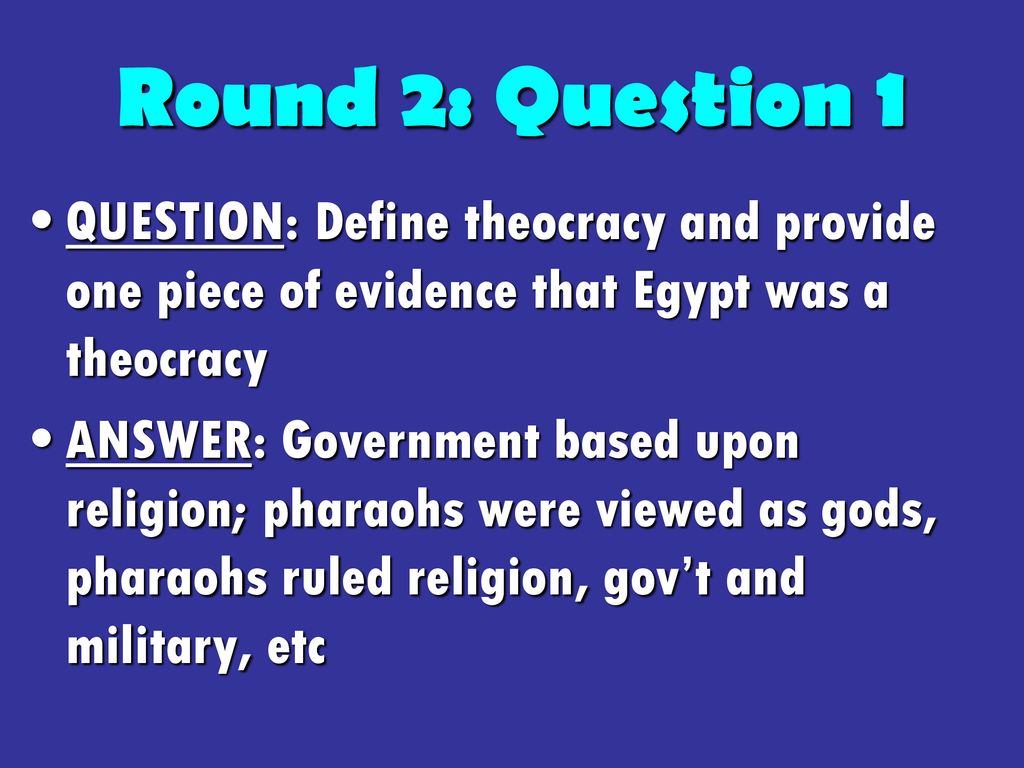 Round 2: Question 1

• QUESTION: Define theocracy and provide one piece of evidence that Egypt was a theocracy

• ANSWER: Government based upon religion; pharaohs were viewed as gods, pharaohs ruled religion, gov't and military, etc